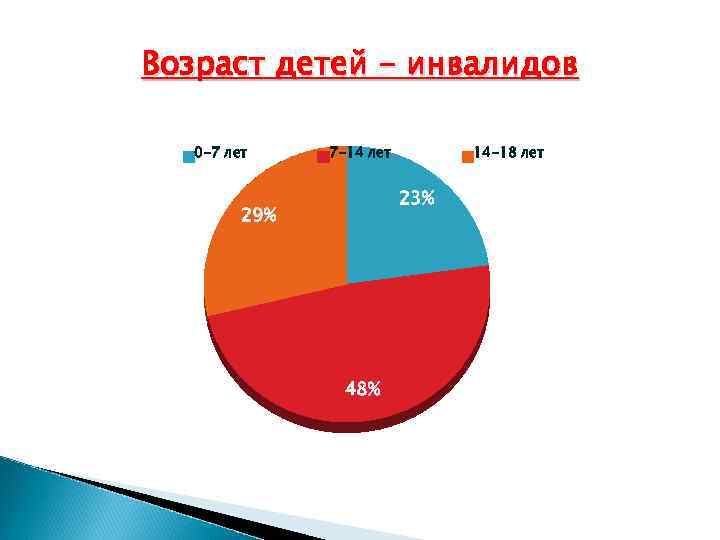 Возраст детей - инвалидов

0-7 лет
7-14 лет
14-18 лет

23%
29%
48%